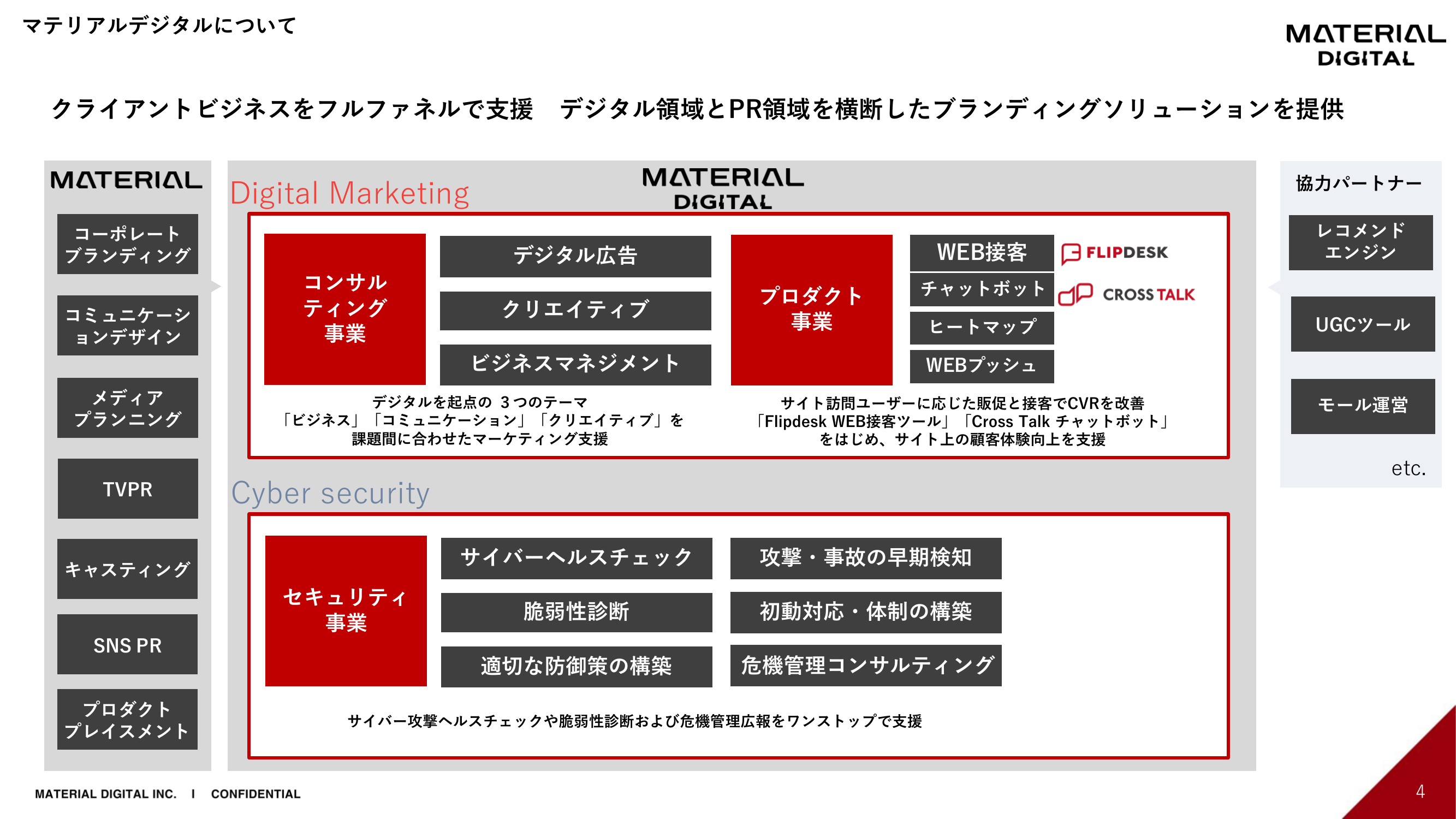 マテリアルデジタルについて

MATERIAL DIGITAL

クライアントビジネスをフルファネルで支援　デジタル領域とPR領域を横断したブランディングソリューションを提供

MATERIAL

コーポレートブランディング

コミュニケーションデザイン

メディアプランニング

TVPR

キャスティング

SNS PR

プロダクトプレイスメント

Digital Marketing

MATERIAL DIGITAL

コンサルティング事業

デジタル広告

クリエイティブ

ビジネスマネジメント

デジタルを起点の 3つのテーマ
「ビジネス」「コミュニケーション」「クリエイティブ」を
課題間に合わせたマーケティング支援

プロダクト事業

WEB接客

チャットボット

ヒートマップ

WEBプッシュ

FLIPDESK

CROSS TALK

サイト訪問ユーザーに応じた販促と接客でCVRを改善
「Flipdesk WEB接客ツール」「Cross Talk チャットボット」
をはじめ、サイト上の顧客体験向上を支援

Cyber security

セキュリティ事業

サイバーヘルスチェック

脆弱性診断

適切な防御策の構築

攻撃・事故の早期検知

初動対応・体制の構築

危機管理コンサルティング

サイバー攻撃ヘルスチェックや脆弱性診断および危機管理広報をワンストップで支援

協力パートナー

レコメンドエンジン

UGCツール

モール運営

etc.

MATERIAL DIGITAL INC.　I　CONFIDENTIAL

4